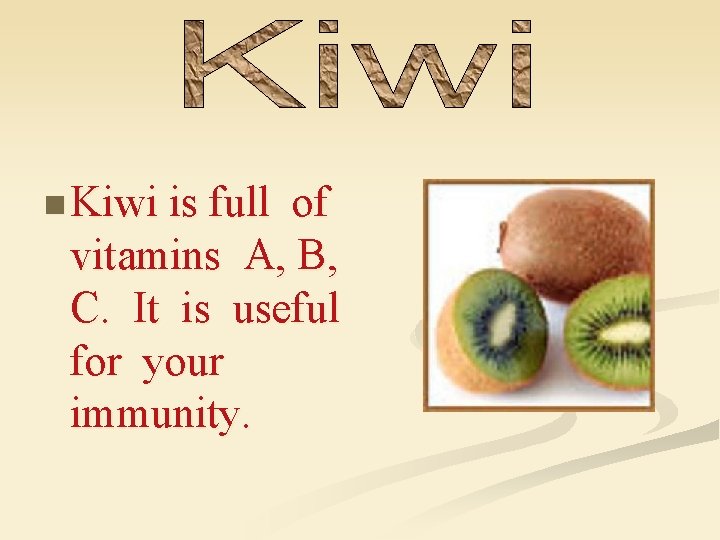 Kiwi

Kiwi is full of vitamins A, B, C. It is useful for your immunity.